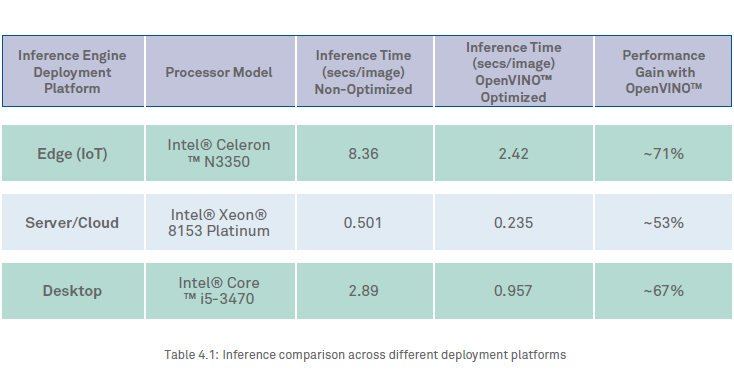 | Inference Engine Deployment Platform | Processor Model | Inference Time (secs/image) Non-Optimized | Inference Time (secs/image) OpenVINO™ Optimized | Performance Gain with OpenVINO™ |
|---|---|---|---|---|
| Edge (IoT) | Intel® Celeron ™ N3350 | 8.36 | 2.42 | ~71% |
| Server/Cloud | Intel® Xeon® 8153 Platinum | 0.501 | 0.235 | ~53% |
| Desktop | Intel® Core ™ i5-3470 | 2.89 | 0.957 | ~67% |

Table 4.1: Inference comparison across different deployment platforms